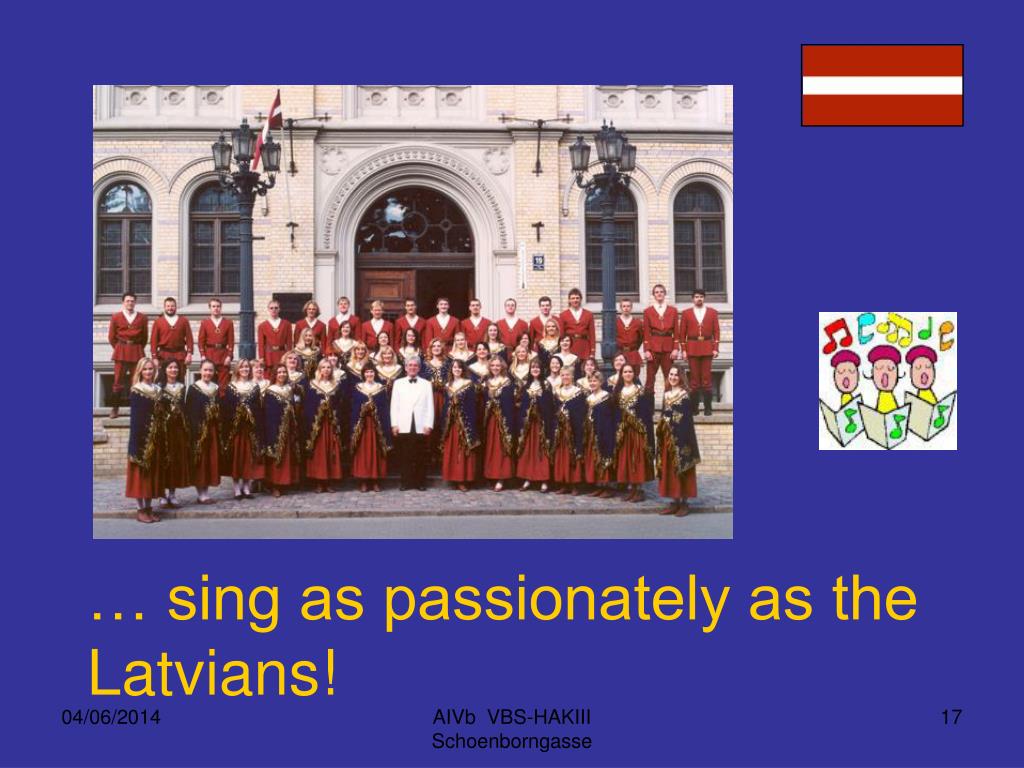 … sing as passionately as the Latvians!

04/06/2014

AIVb VBS-HAKIII Schoenborngasse

17